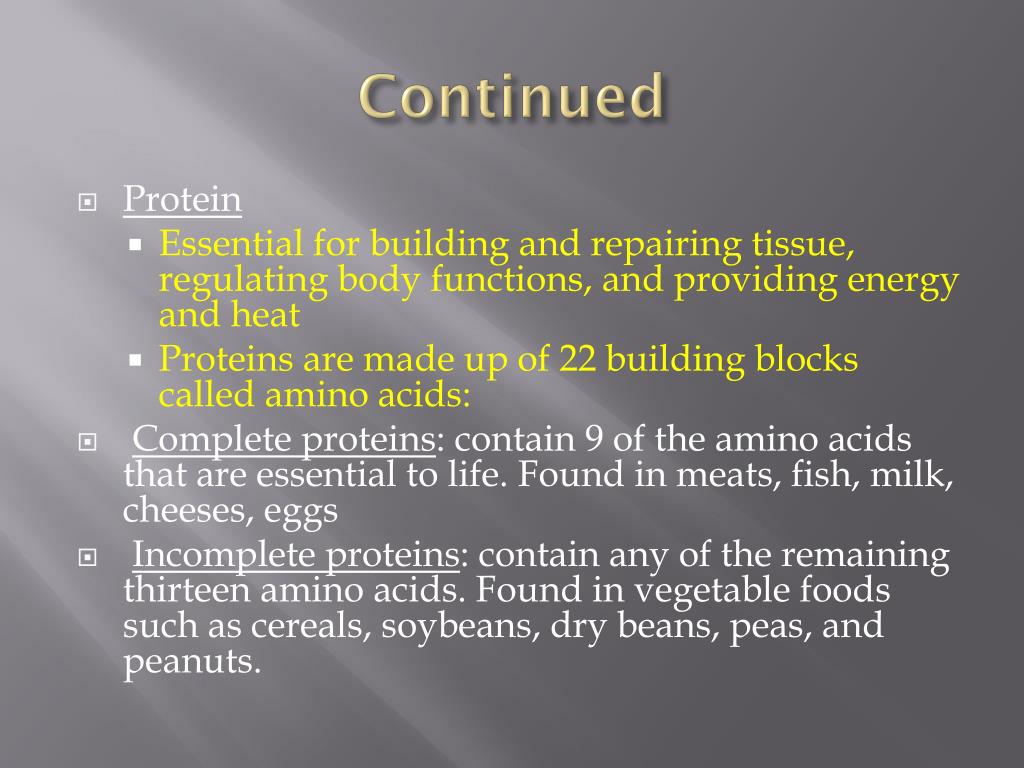 Continued

Protein

Essential for building and repairing tissue, regulating body functions, and providing energy and heat

Proteins are made up of 22 building blocks called amino acids:

Complete proteins: contain 9 of the amino acids that are essential to life. Found in meats, fish, milk, cheeses, eggs

Incomplete proteins: contain any of the remaining thirteen amino acids. Found in vegetable foods such as cereals, soybeans, dry beans, peas, and peanuts.